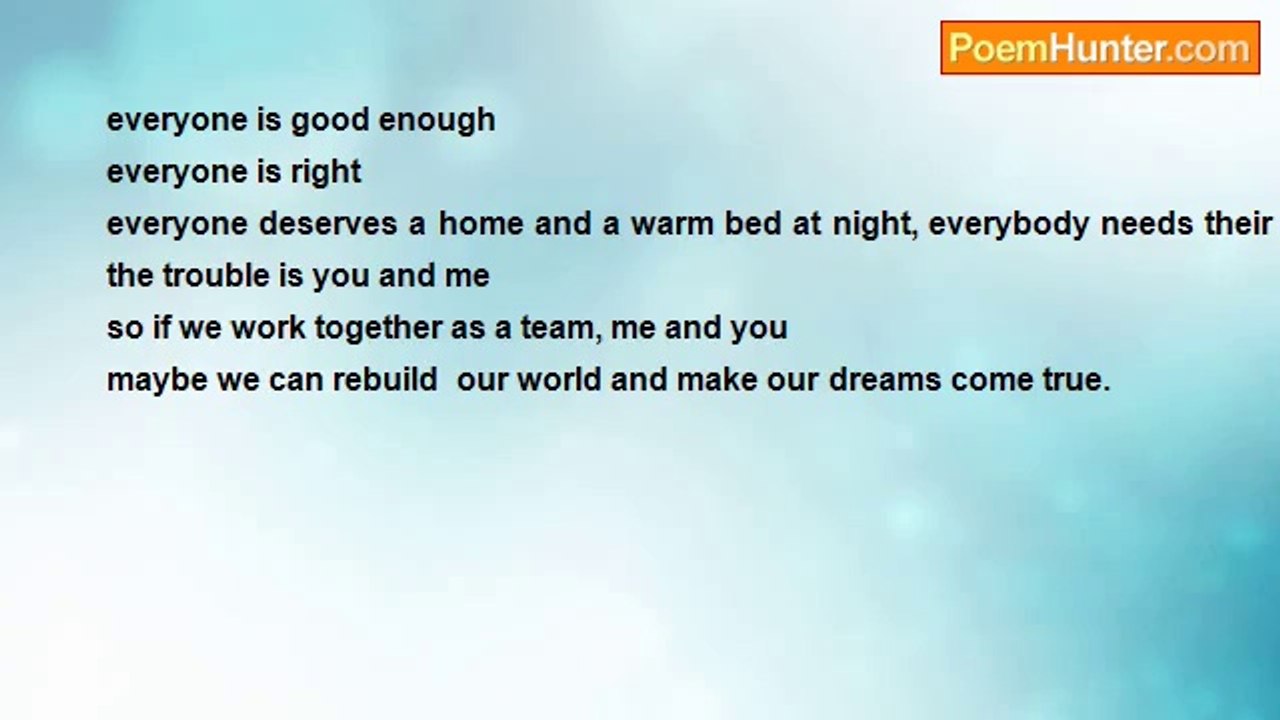 PoemHunter.com

everyone is good enough
everyone is right
everyone deserves a home and a warm bed at night, everybody needs their
the trouble is you and me
so if we work together as a team, me and you
maybe we can rebuild our world and make our dreams come true.